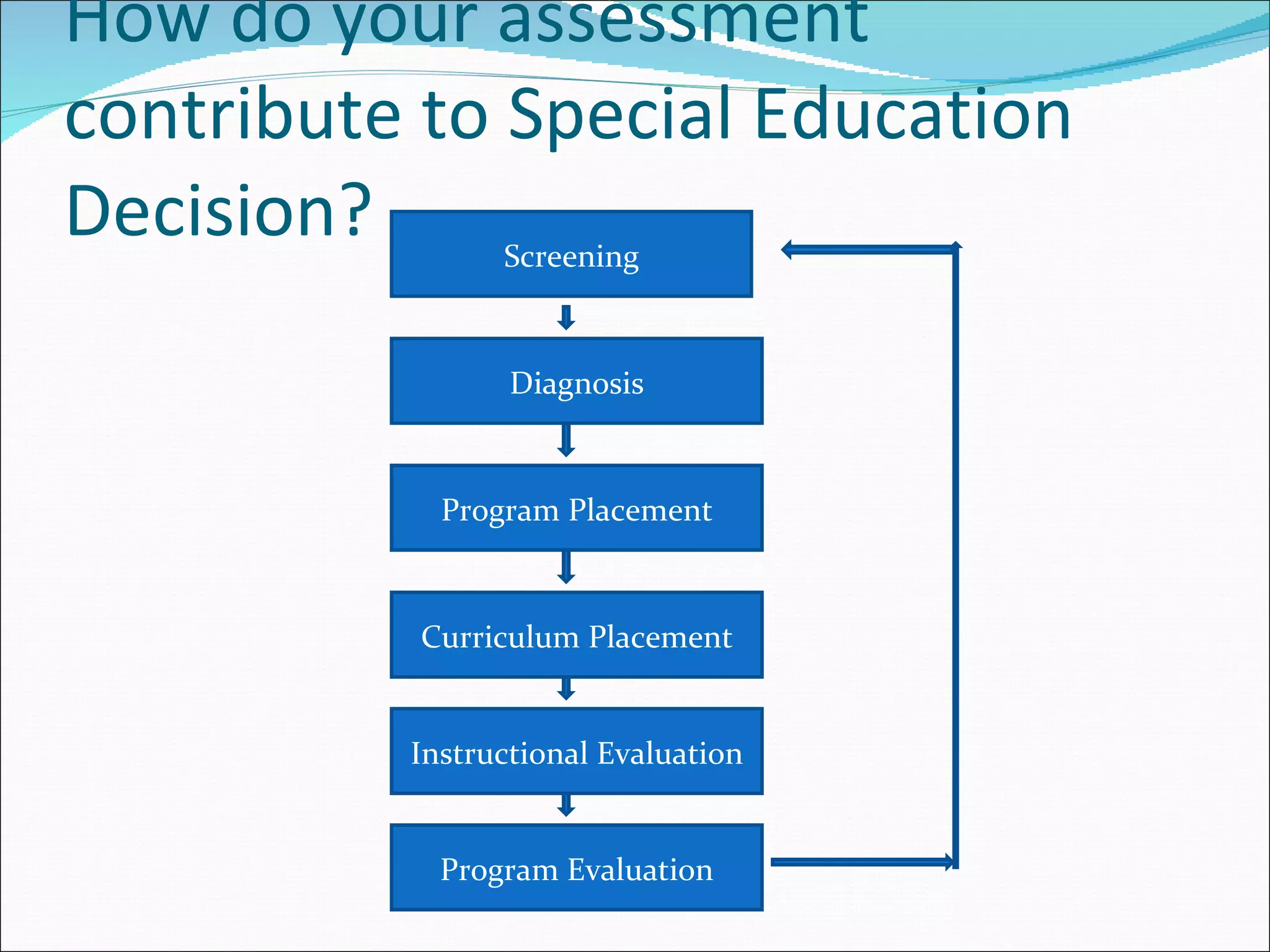 How do your assessment contribute to Special Education Decision?

Screening

Diagnosis

Program Placement

Curriculum Placement

Instructional Evaluation

Program Evaluation